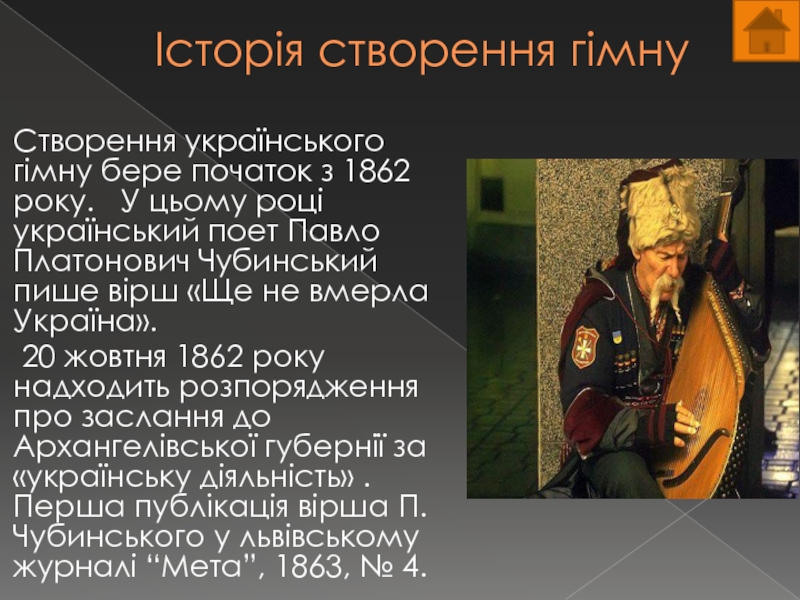 Історія створення гімну

Створення українського гімну бере початок з 1862 року. У цьому році український поет Павло Платонович Чубинський пише вірш «Ще не вмерла Україна».

20 жовтня 1862 року надходить розпорядження про заслання до Архангелівської губернії за «українську діяльність» . Перша публікація вірша П. Чубинського у львівському журналі “Мета”, 1863, № 4.